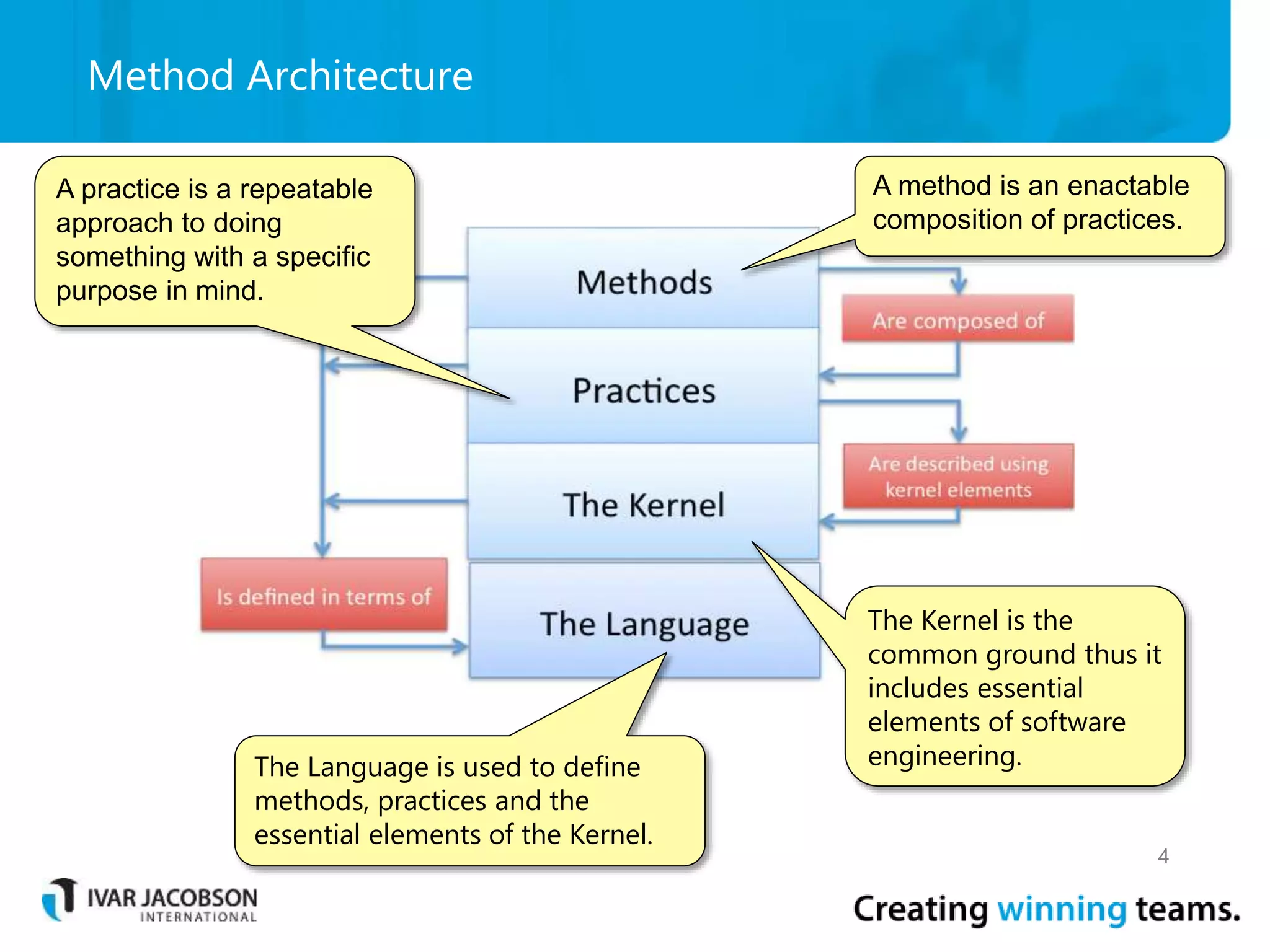 Method Architecture

A practice is a repeatable approach to doing something with a specific purpose in mind.

A method is an enactable composition of practices.

Methods

Are composed of

Practices

Are described using kernel elements

The Kernel

Is defined in terms of

The Language

The Kernel is the common ground thus it includes essential elements of software engineering.

The Language is used to define methods, practices and the essential elements of the Kernel.

4

IVAR JACOBSON INTERNATIONAL

Creating winning teams.